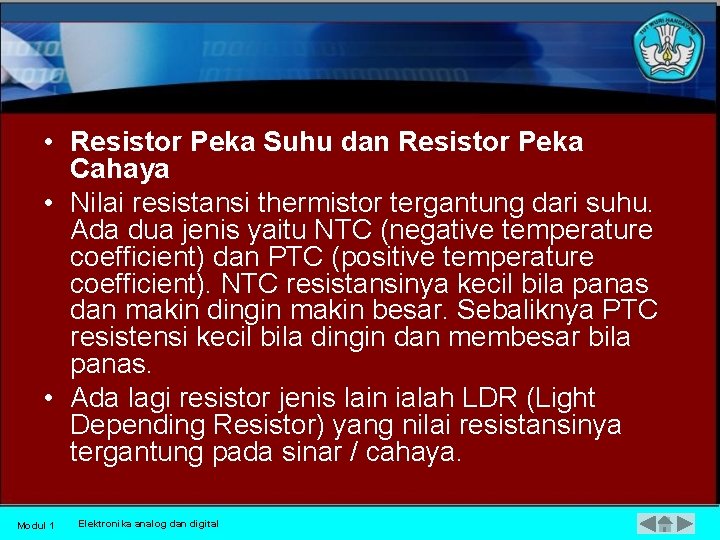 TUT WURI HANDAYANI

• Resistor Peka Suhu dan Resistor Peka Cahaya
• Nilai resistansi thermistor tergantung dari suhu. Ada dua jenis yaitu NTC (negative temperature coefficient) dan PTC (positive temperature coefficient). NTC resistansinya kecil bila panas dan makin dingin makin besar. Sebaliknya PTC resistensi kecil bila dingin dan membesar bila panas.
• Ada lagi resistor jenis lain ialah LDR (Light Depending Resistor) yang nilai resistansinya tergantung pada sinar / cahaya.

Modul 1
Elektronika analog dan digital